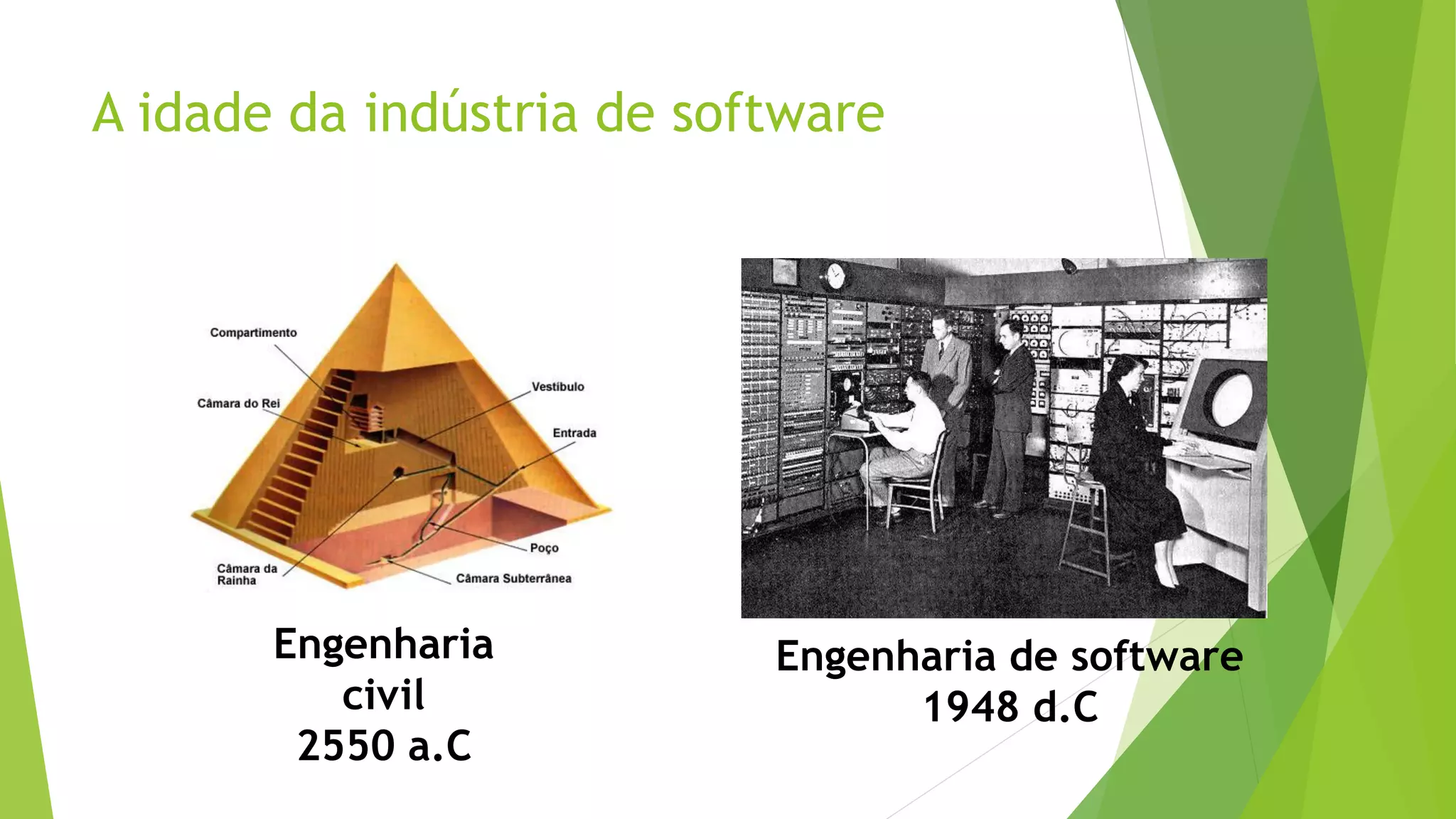 A idade da indústria de software

Compartimento
Câmara do Rei
Vestíbulo
Entrada
Poço
Câmara da Rainha
Câmara Subterrânea

Engenharia civil
2550 a.C

Engenharia de software
1948 d.C